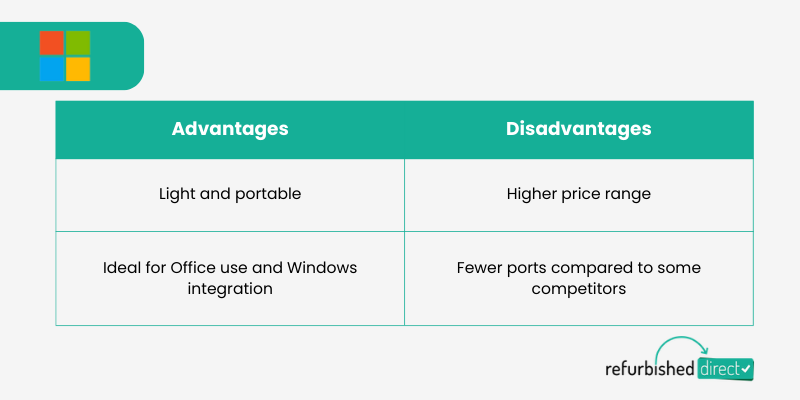 | Advantages | Disadvantages |
|---|---|
| Light and portable | Higher price range |
| Ideal for Office use and Windows integration | Fewer ports compared to some competitors |

refurbished direct